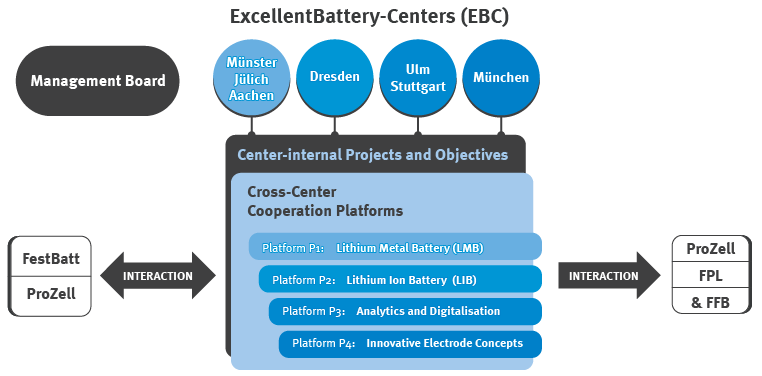 ExcellentBattery-Centers (EBC)

Management Board

Münster Jülich Aachen

Dresden

Ulm Stuttgart

München

Center-internal Projects and Objectives

Cross-Center Cooperation Platforms

Platform P1: Lithium Metal Battery (LMB)

Platform P2: Lithium Ion Battery (LIB)

Platform P3: Analytics and Digitalisation

Platform P4: Innovative Electrode Concepts

FestBatt

ProZell

INTERACTION

INTERACTION

ProZell

FPL

& FFB